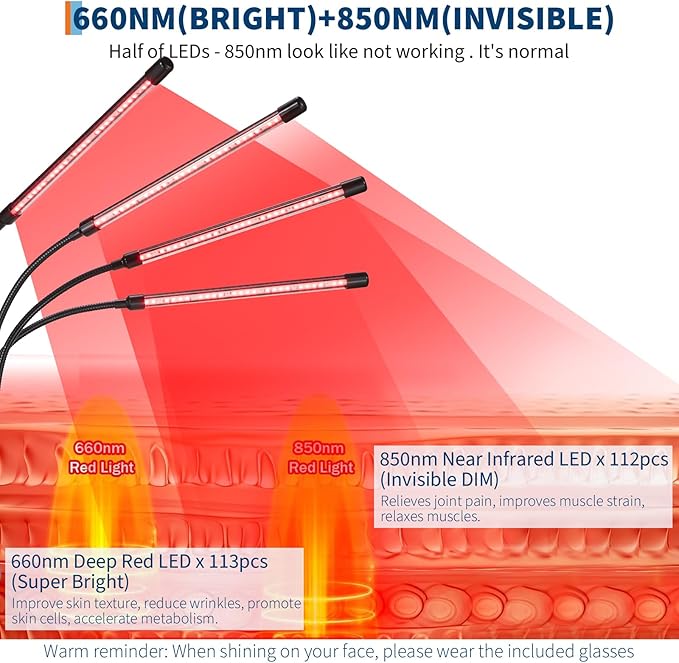 660NM(BRIGHT)+850NM(INVISIBLE)

Half of LEDs - 850nm look like not working . It's normal

660nm
Red Light

850nm
Red Light

850nm Near Infrared LED x 112pcs
(Invisible DIM)
Relieves joint pain, improves muscle strain, relaxes muscles.

660nm Deep Red LED x 113pcs
(Super Bright)
Improve skin texture, reduce wrinkles, promote skin cells, accelerate metabolism.

Warm reminder: When shining on your face, please wear the included glasses